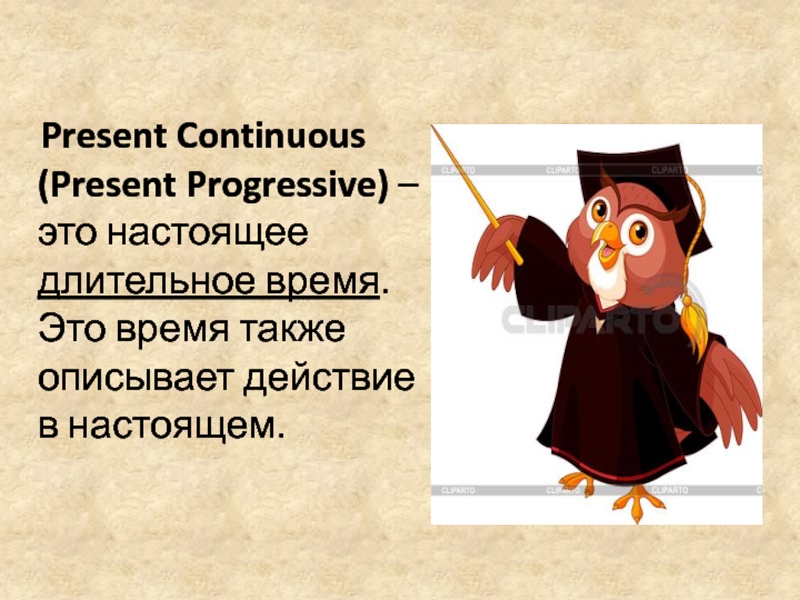 Present Continuous (Present Progressive) – это настоящее длительное время. Это время также описывает действие в настоящем.

CLIPARTO CLIPARTO CLIPARTO
CLIPARTO
CLIPARTO CLIPARTO CLIPARTO